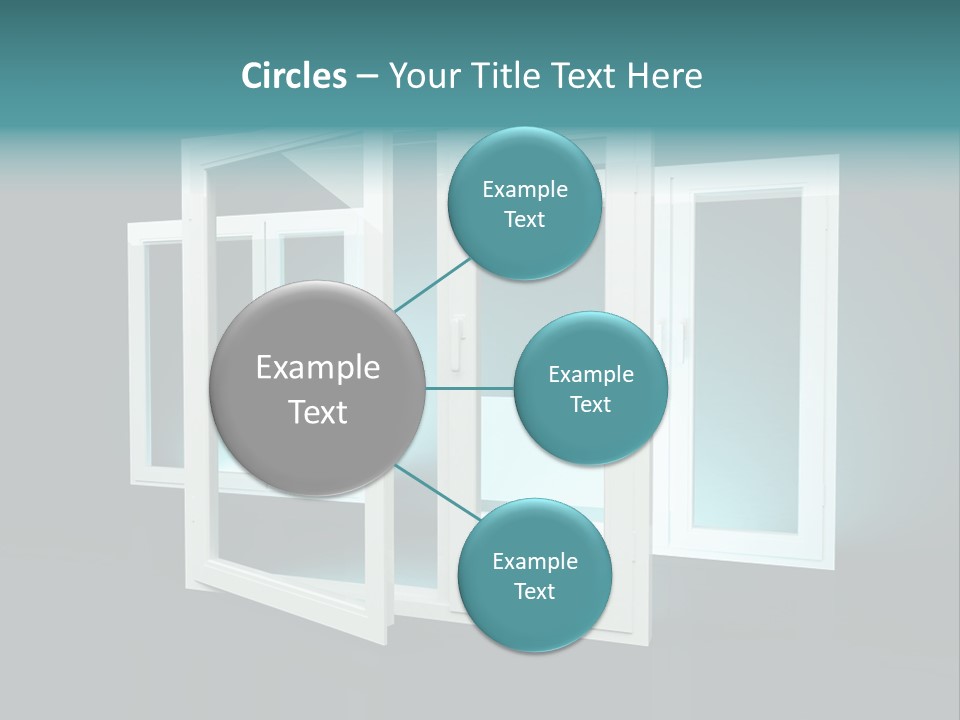 Circles – Your Title Text Here

Example Text

Example Text

Example Text

Example Text